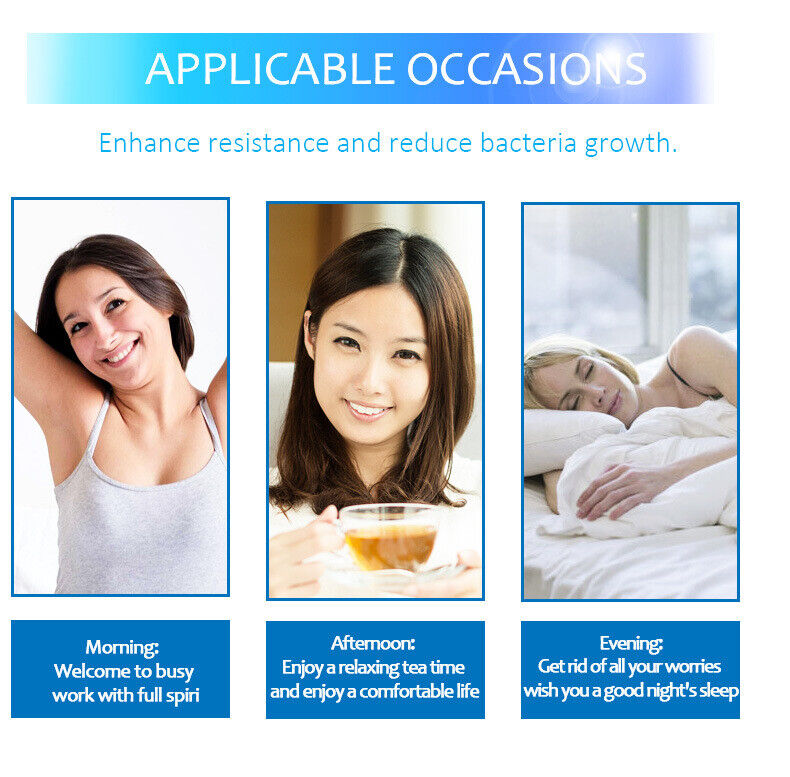 APPLICABLE OCCASIONS

Enhance resistance and reduce bacteria growth.

Morning:
Welcome to busy work with full spiri

Afternoon:
Enjoy a relaxing tea time and enjoy a comfortable life

Evening:
Get rid of all your worries wish you a good night's sleep